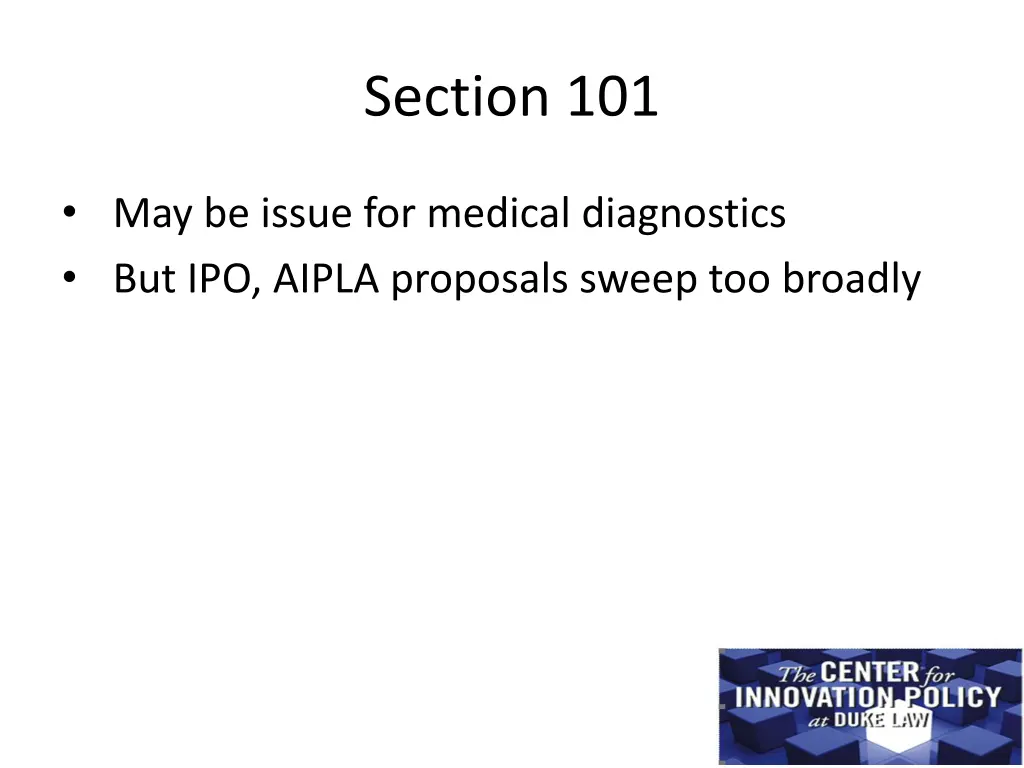 Section 101

• May be issue for medical diagnostics
• But IPO, AIPLA proposals sweep too broadly

The CENTER for INNOVATION POLICY at DUKE LAW